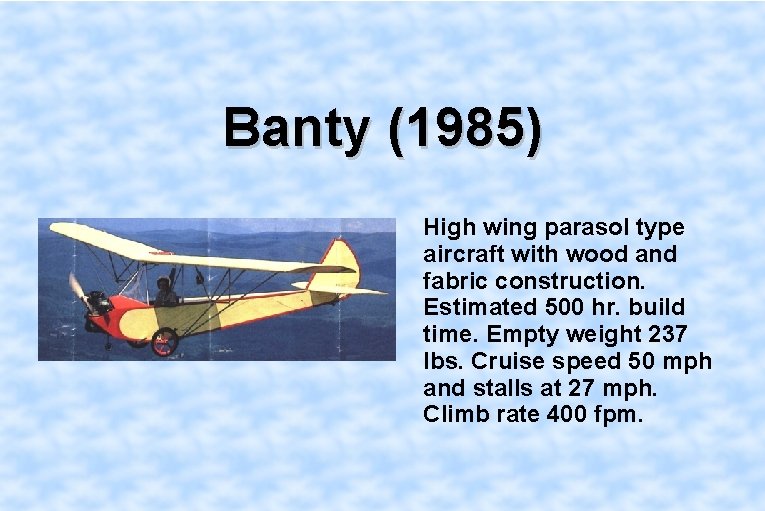 Banty (1985)

High wing parasol type aircraft with wood and fabric construction. Estimated 500 hr. build time. Empty weight 237 lbs. Cruise speed 50 mph and stalls at 27 mph. Climb rate 400 fpm.